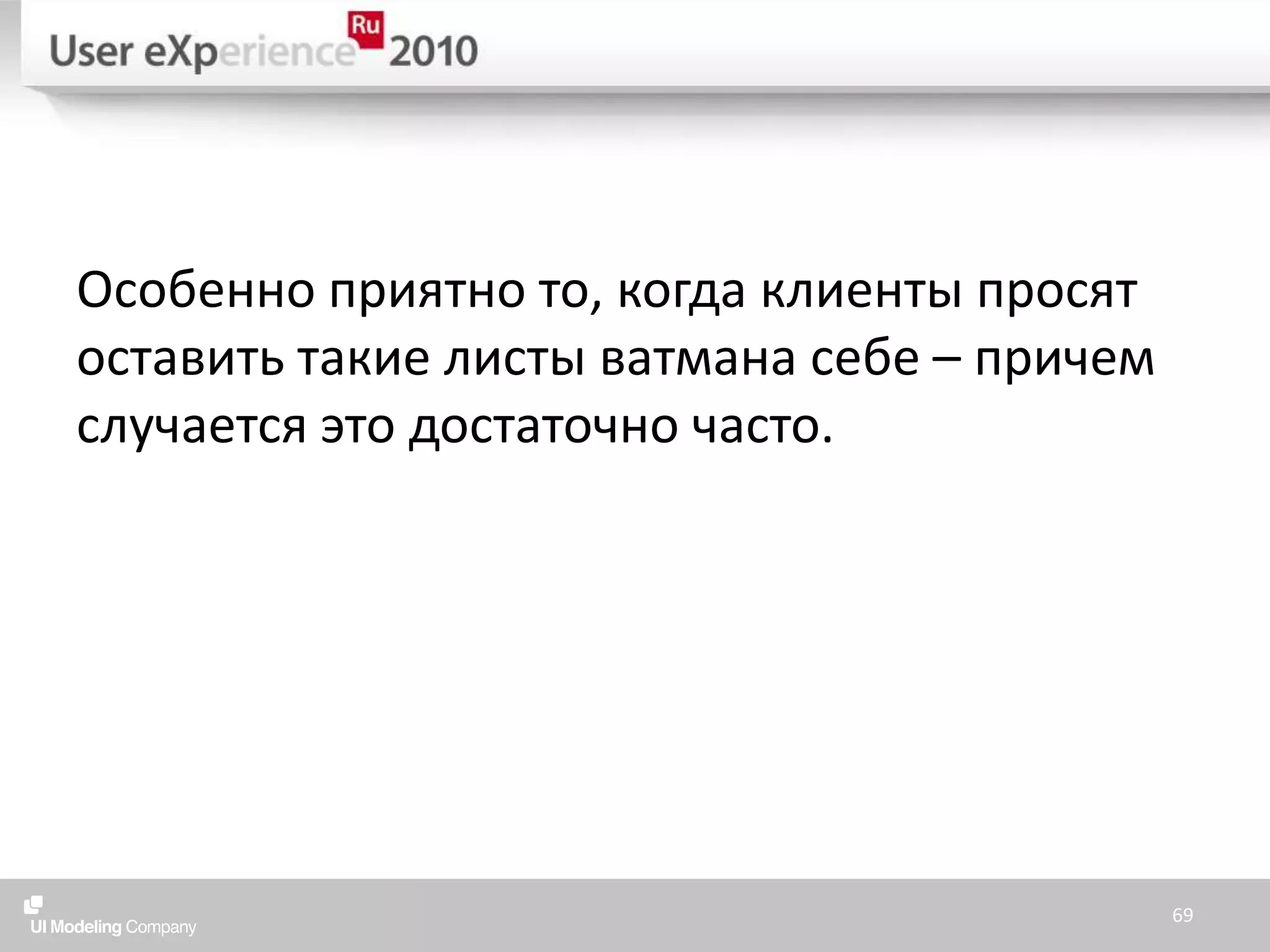 User eXperience Ru 2010

Особенно приятно то, когда клиенты просят оставить такие листы ватмана себе – причем случается это достаточно часто.

UI Modeling Company

69